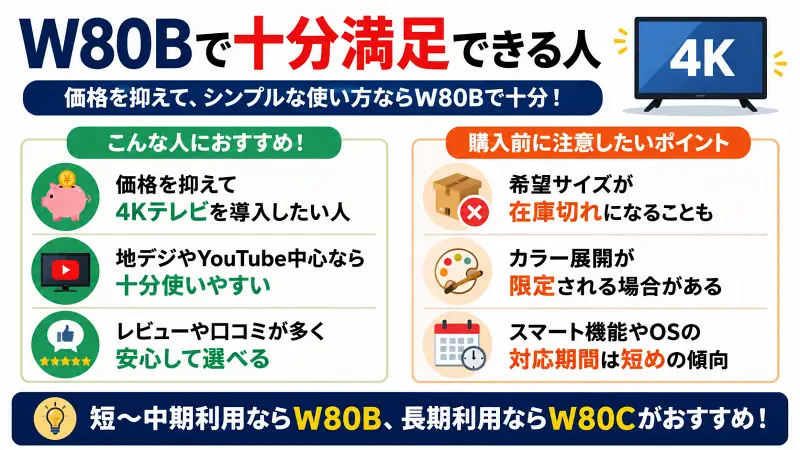 W80Bで十分満足できる人

4K

価格を抑えて、シンプルな使い方ならW80Bで十分！

こんな人におすすめ！

価格を抑えて
4Kテレビを導入したい人

地デジやYouTube中心なら
十分使いやすい

レビューや口コミが多く
安心して選べる

購入前に注意したいポイント

希望サイズが
在庫切れになることも

カラー展開が
限定される場合がある

スマート機能やOSの
対応期間は短めの傾向

短〜中期利用ならW80B、長期利用ならW80Cがおすすめ！